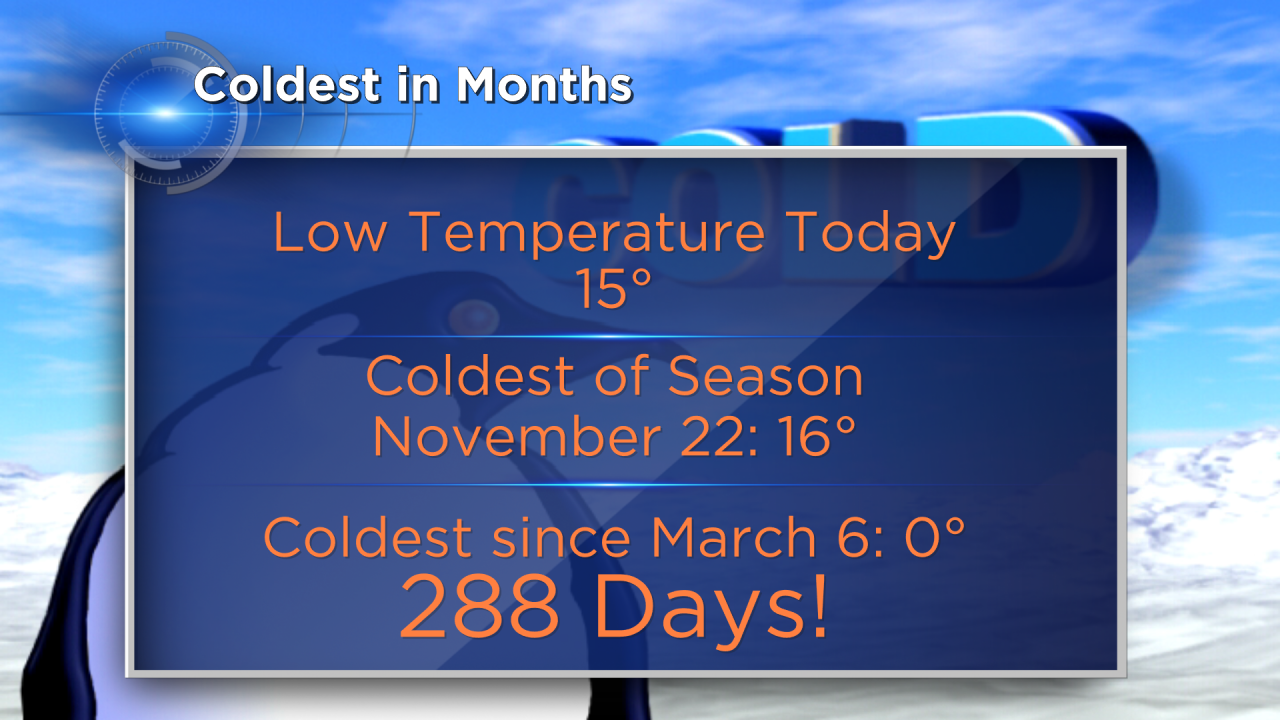 Coldest in Months

COLD

Low Temperature Today
15°

Coldest of Season
November 22: 16°

Coldest since March 6: 0°
288 Days!